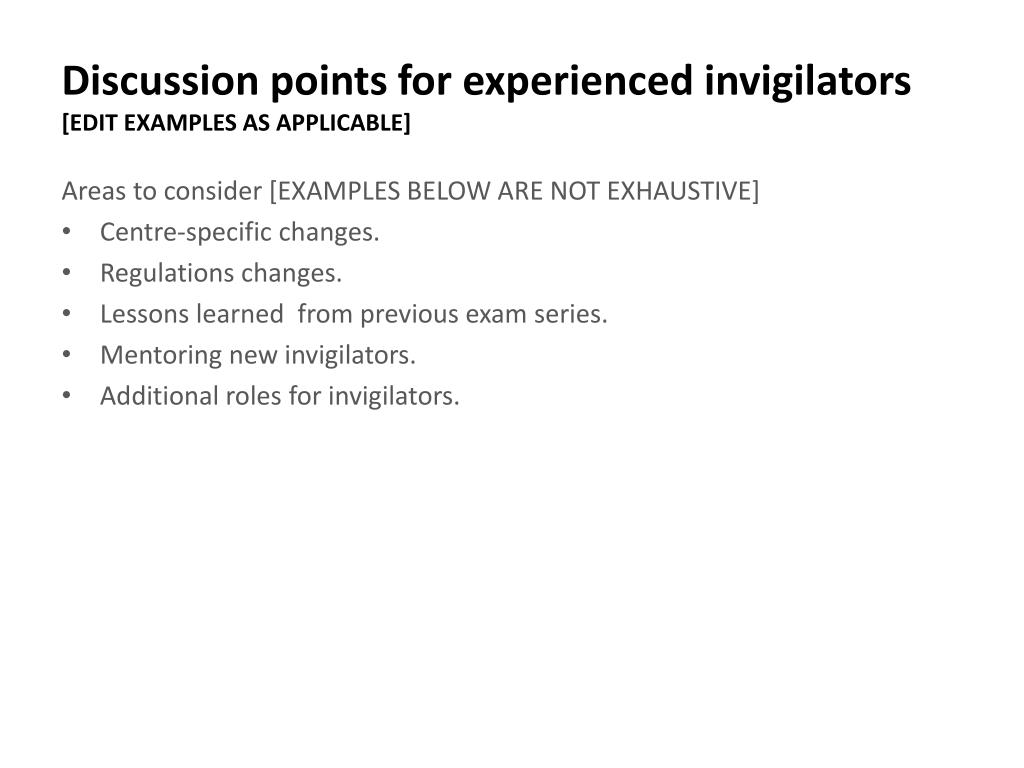 Discussion points for experienced invigilators
[EDIT EXAMPLES AS APPLICABLE]

Areas to consider [EXAMPLES BELOW ARE NOT EXHAUSTIVE]
• Centre-specific changes.
• Regulations changes.
• Lessons learned from previous exam series.
• Mentoring new invigilators.
• Additional roles for invigilators.